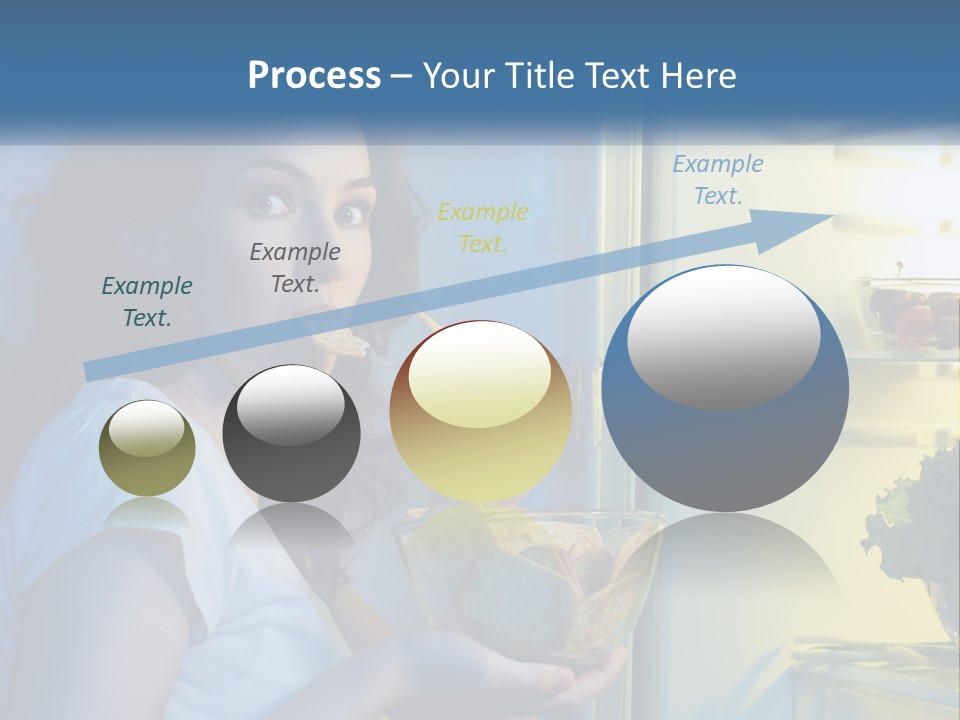 Process – Your Title Text Here

Example Text.

Example Text.

Example Text.

Example Text.